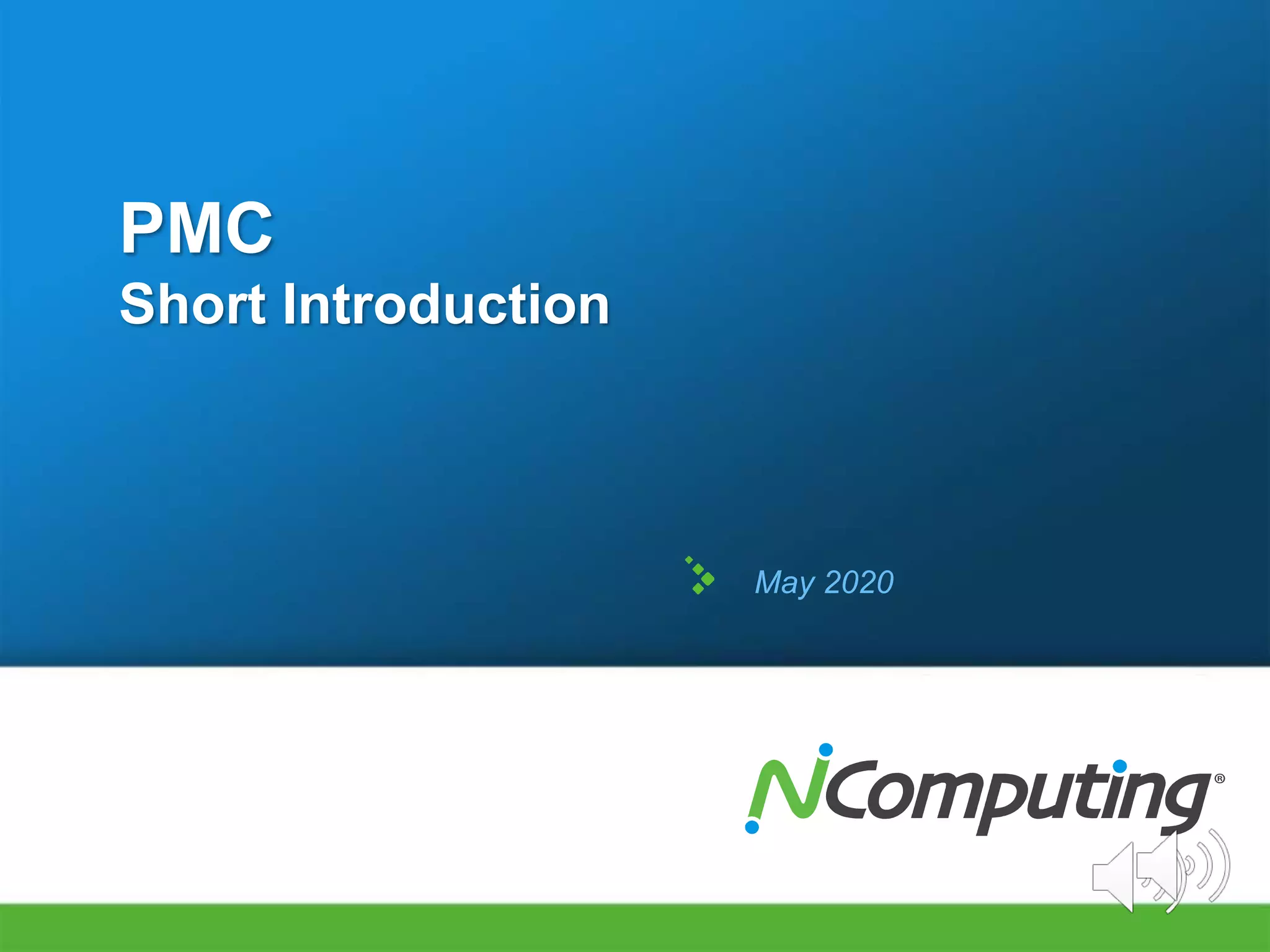 PMC
Short Introduction

May 2020

NComputing®